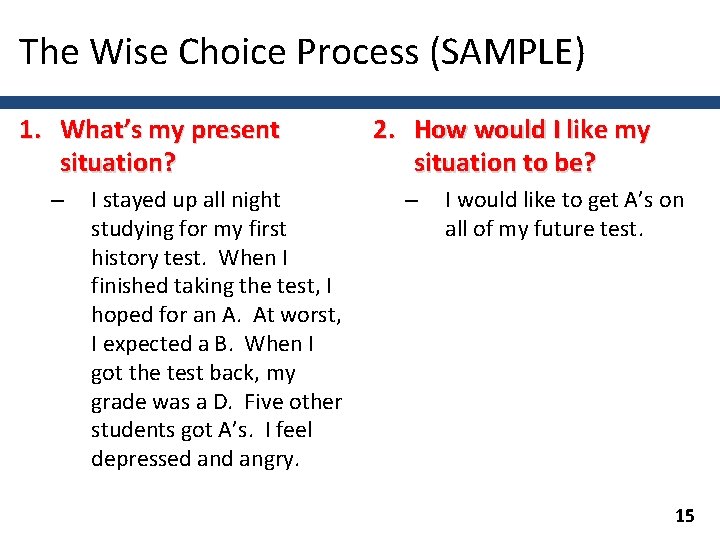 The Wise Choice Process (SAMPLE)

1. What's my present situation?

– I stayed up all night studying for my first history test. When I finished taking the test, I hoped for an A. At worst, I expected a B. When I got the test back, my grade was a D. Five other students got A's. I feel depressed and angry.

2. How would I like my situation to be?

– I would like to get A's on all of my future test.

15